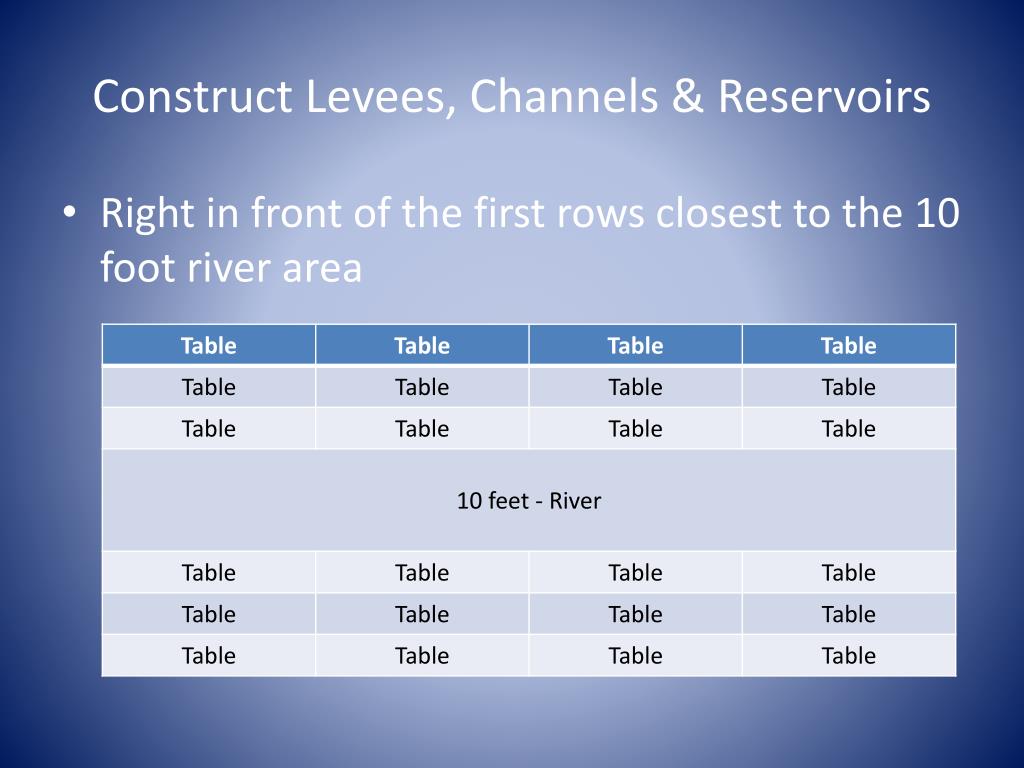 Construct Levees, Channels & Reservoirs

• Right in front of the first rows closest to the 10 foot river area

| Table | Table | Table | Table |
|---|---|---|---|
| Table | Table | Table | Table |
| Table | Table | Table | Table |
| 10 feet - River | | | |
| Table | Table | Table | Table |
| Table | Table | Table | Table |
| Table | Table | Table | Table |